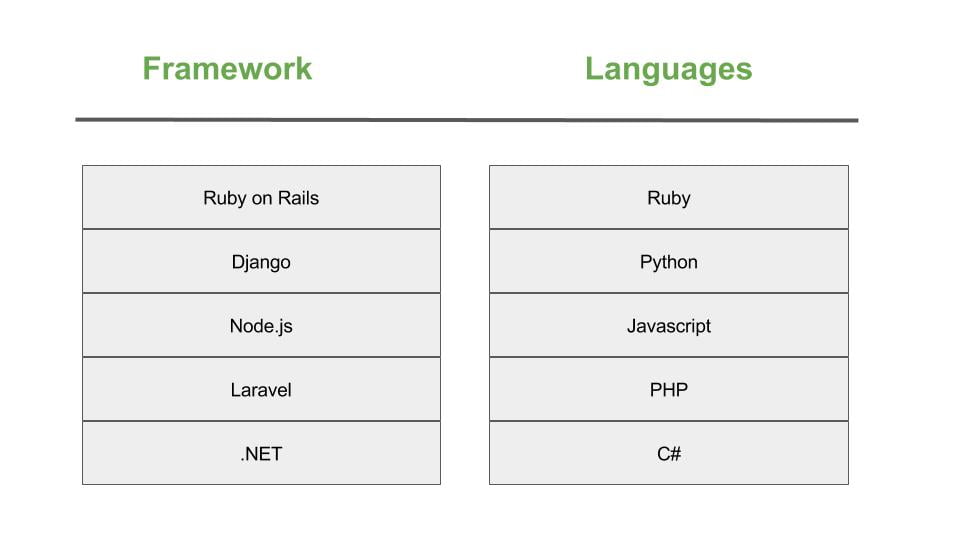 | Framework | Languages |
|---|---|
| Ruby on Rails | Ruby |
| Django | Python |
| Node.js | Javascript |
| Laravel | PHP |
| .NET | C# |